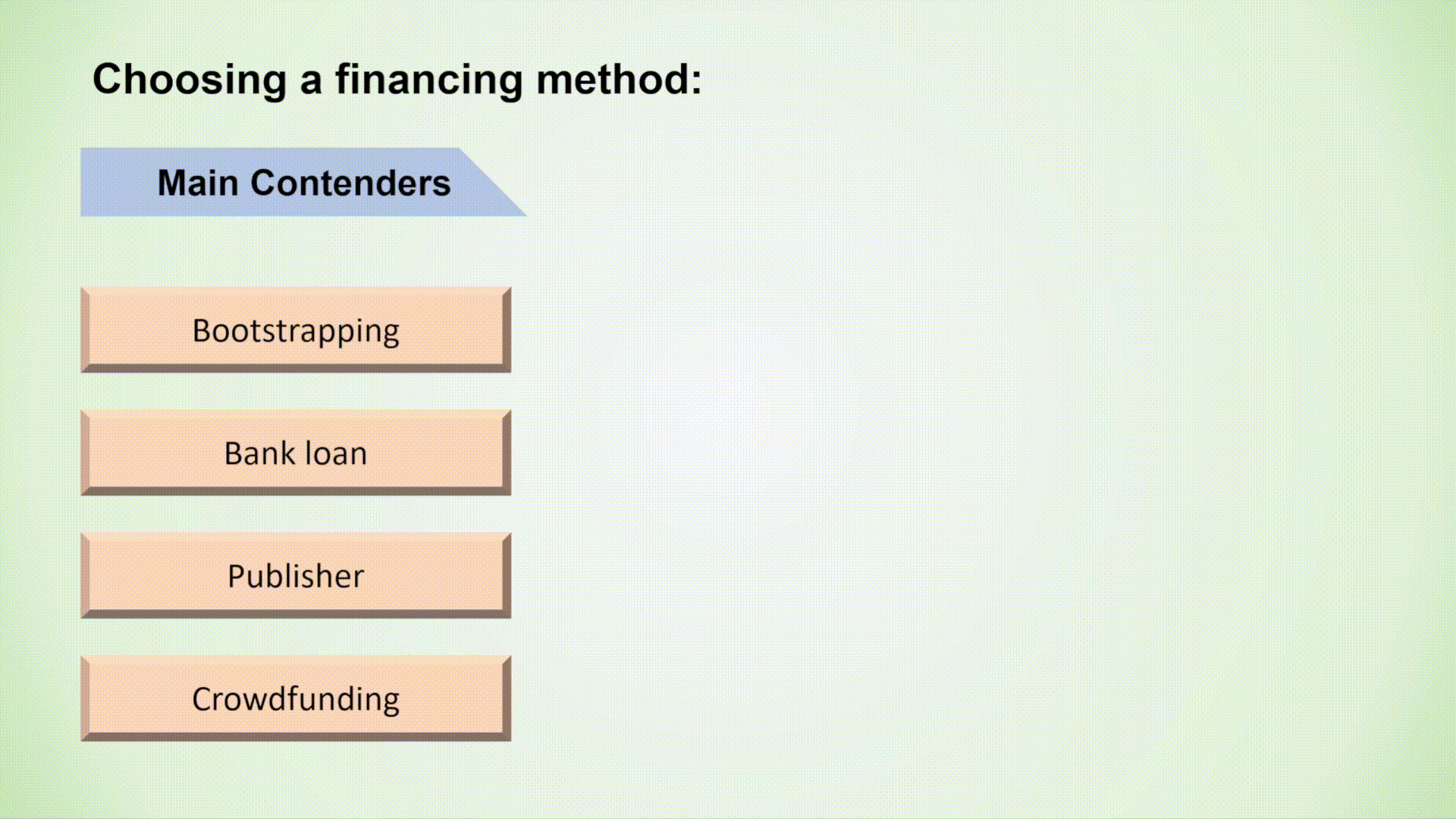 Choosing a financing method:

Main Contenders

Bootstrapping

Bank loan

Publisher

Crowdfunding